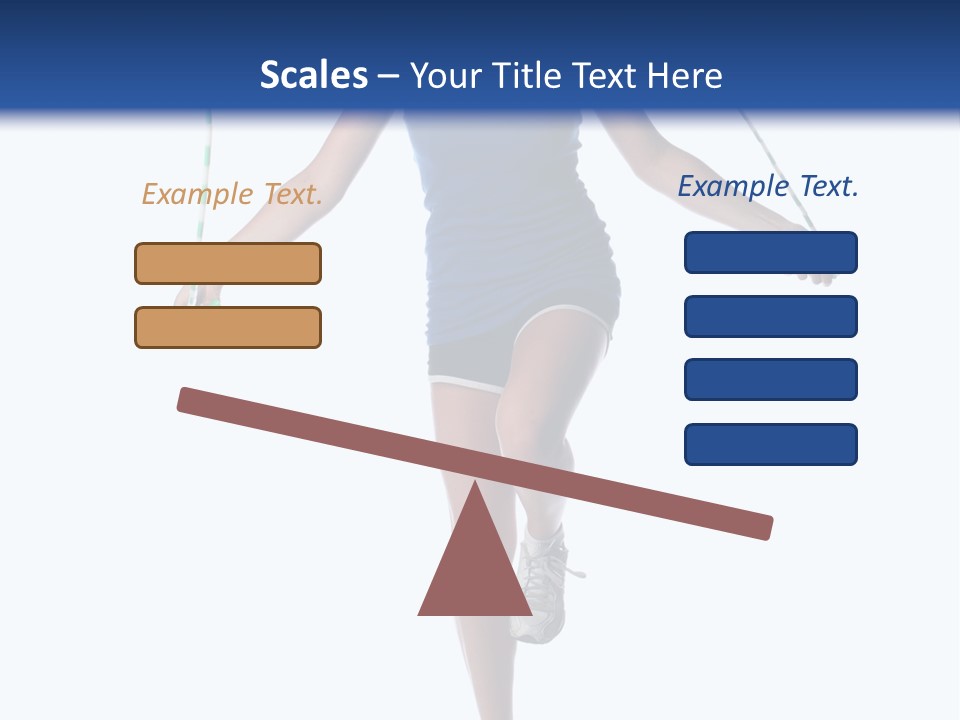 Scales – Your Title Text Here

Example Text.

Example Text.